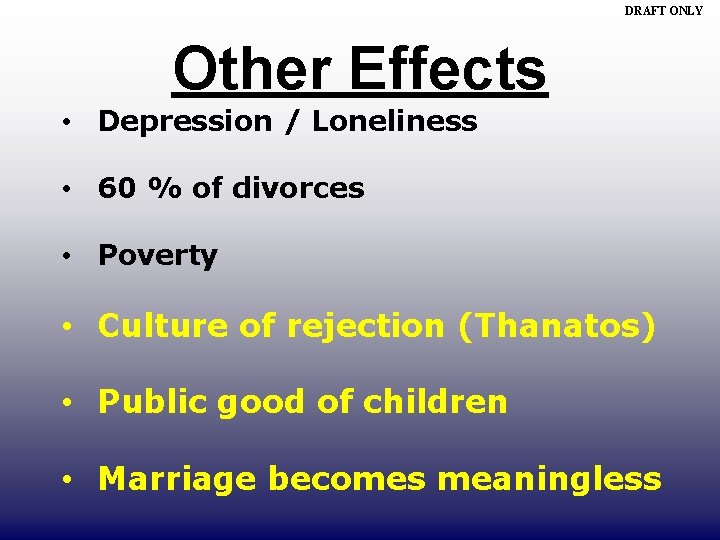 DRAFT ONLY

Other Effects

• Depression / Loneliness
• 60 % of divorces
• Poverty
• Culture of rejection (Thanatos)
• Public good of children
• Marriage becomes meaningless